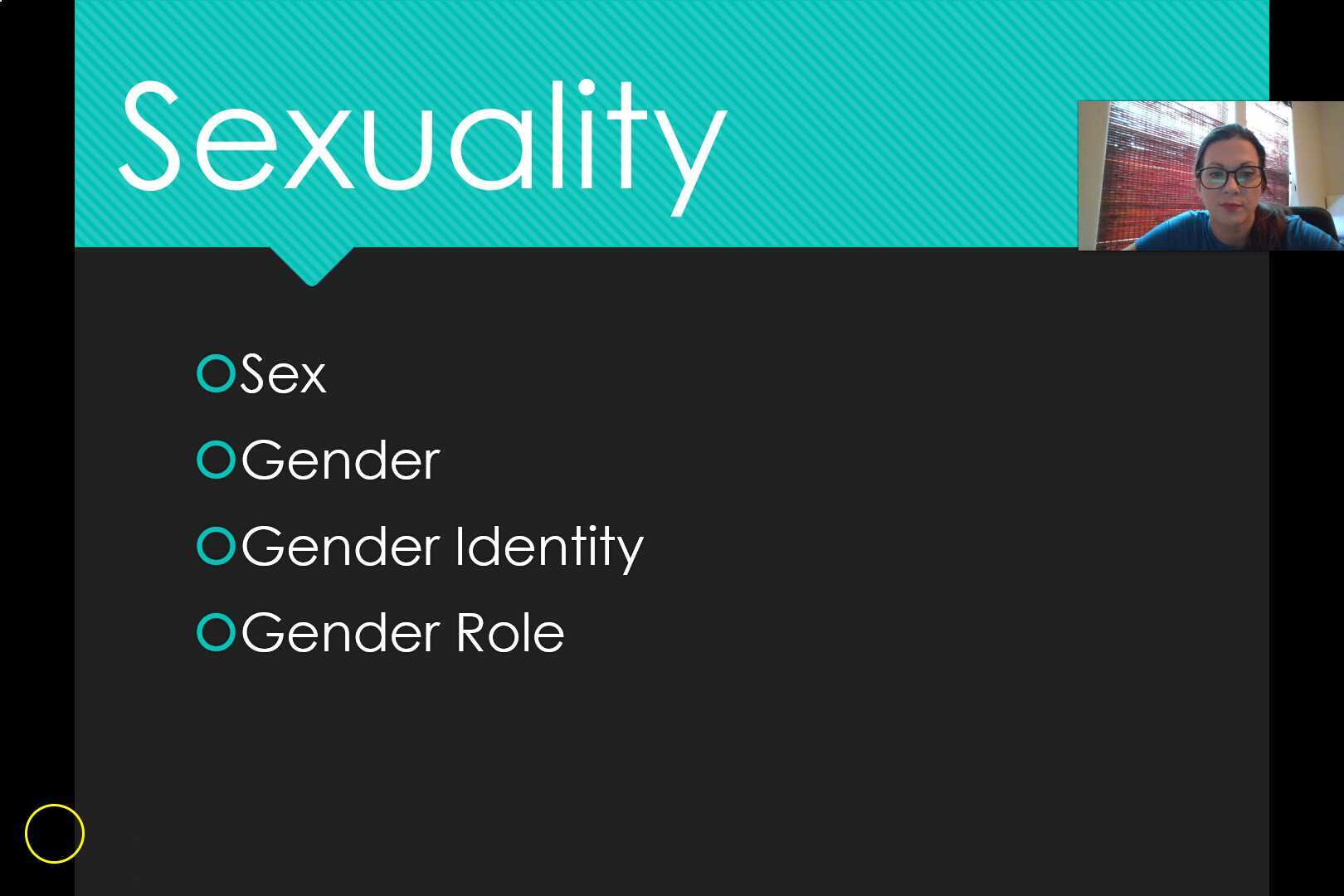 Sexuality

Sex

Gender

Gender Identity

Gender Role